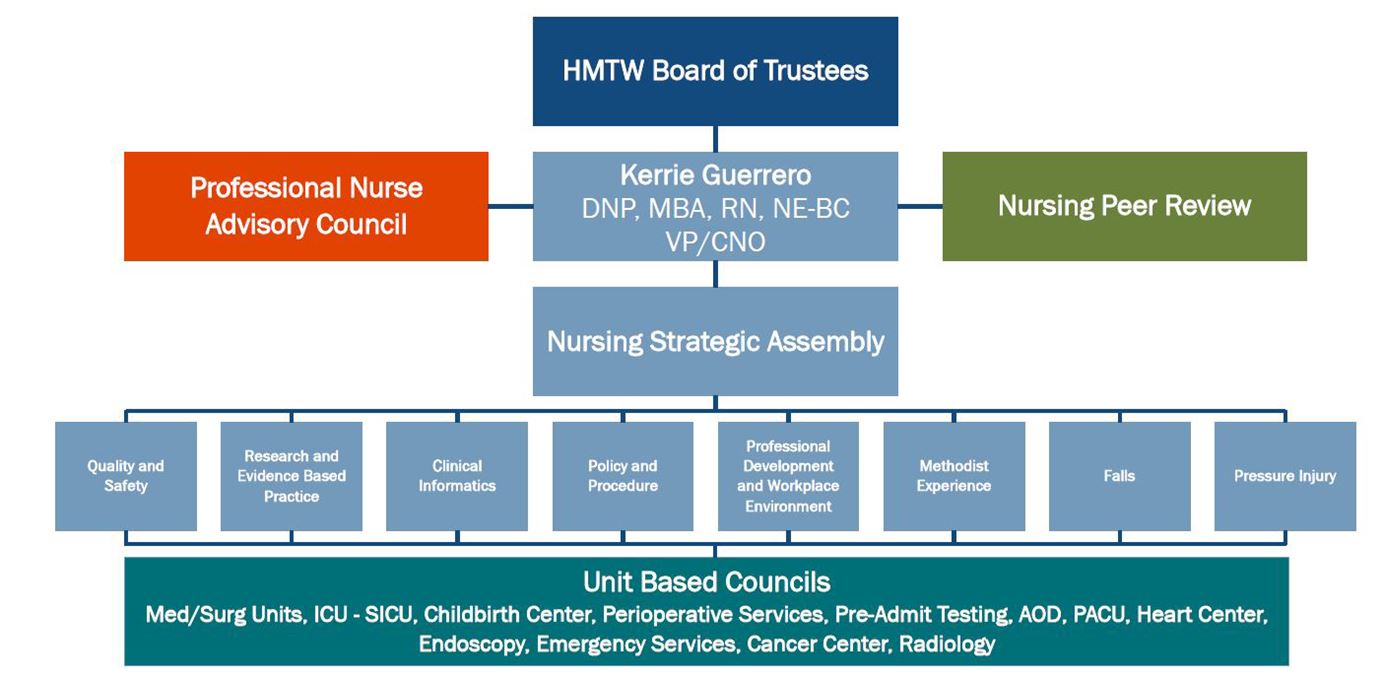 HMTW Board of Trustees

Professional Nurse Advisory Council

Kerrie Guerrero
DNP, MBA, RN, NE-BC
VP/CNO

Nursing Peer Review

Nursing Strategic Assembly

Quality and Safety

Research and Evidence Based Practice

Clinical Informatics

Policy and Procedure

Professional Development and Workplace Environment

Methodist Experience

Falls

Pressure Injury

Unit Based Councils
Med/Surg Units, ICU - SICU, Childbirth Center, Perioperative Services, Pre-Admit Testing, AOD, PACU, Heart Center, Endoscopy, Emergency Services, Cancer Center, Radiology